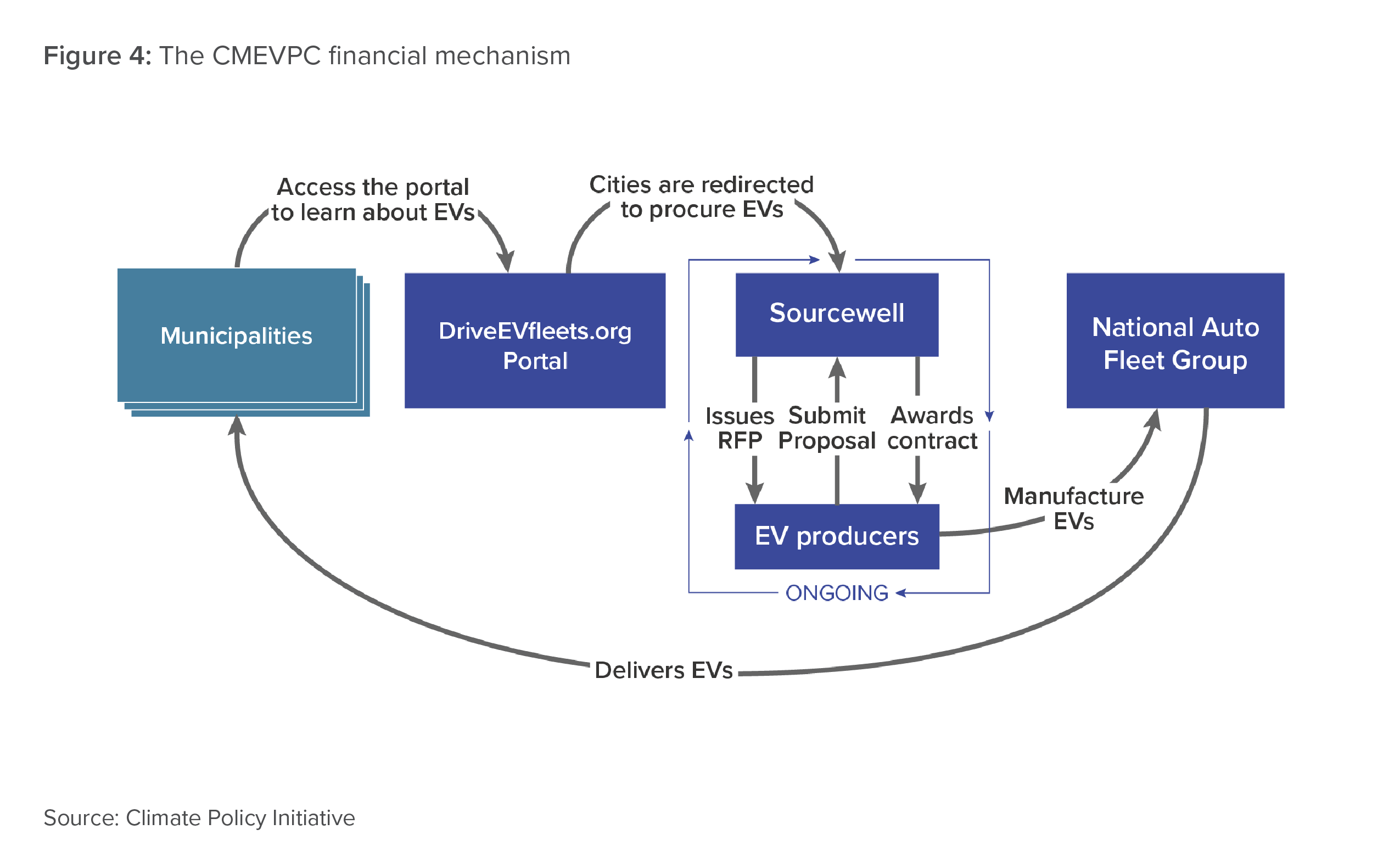 Figure 4: The CMEVPC financial mechanism

Access the portal to learn about EVs

Cities are redirected to procure EVs

Municipalities

DriveEVfleets.org Portal

Sourcewell

National Auto Fleet Group

Issues RFP

Submit Proposal

Awards contract

EV producers

Manufacture EVs

ONGOING

Delivers EVs

Source: Climate Policy Initiative